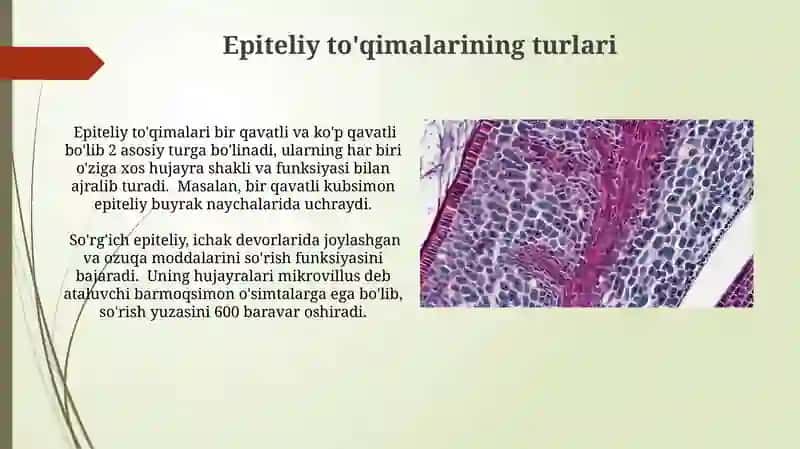 Epiteliy to'qimalarining turlari

Epiteliy to'qimalari bir qavatli va ko'p qavatli bo'lib 2 asosiy turga bo'linadi, ularning har biri o'ziga xos hujayra shakli va funksiyasi bilan ajralib turadi. Masalan, bir qavatli kubsimon epiteliy buyrak naychalarida uchraydi.

So'rg'ich epiteliy, ichak devorlarida joylashgan va ozuqa moddalarini so'rish funksiyasini bajaradi. Uning hujayralari mikrovillus deb ataluvchi barmoqsimon o'simtalarga ega bo'lib, so'rish yuzasini 600 baravar oshiradi.